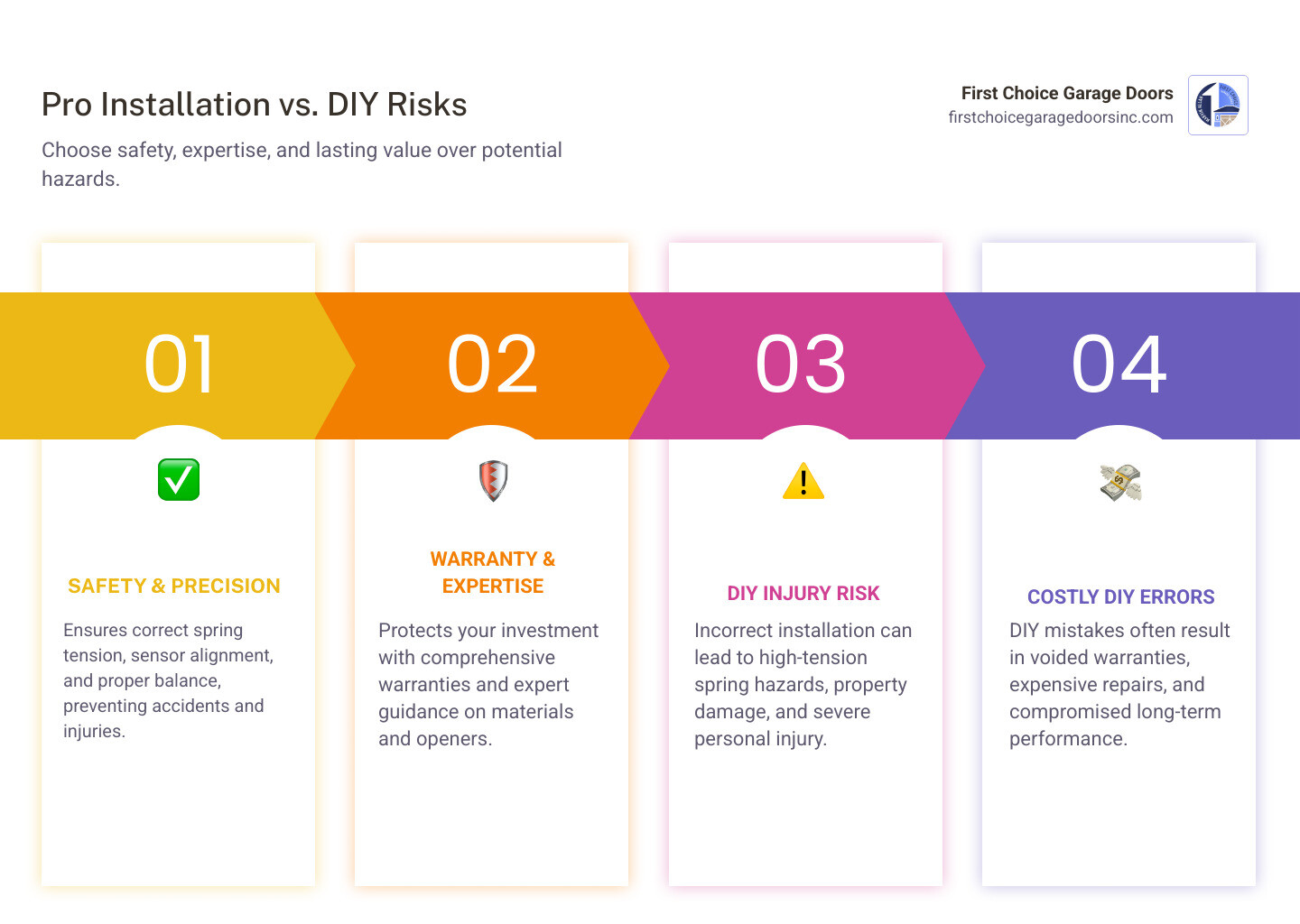 Pro Installation vs. DIY Risks

Choose safety, expertise, and lasting value over potential hazards.

First Choice Garage Doors
firstchoicegaragedoorsinc.com

01

SAFETY & PRECISION

Ensures correct spring tension, sensor alignment, and proper balance, preventing accidents and injuries.

02

WARRANTY & EXPERTISE

Protects your investment with comprehensive warranties and expert guidance on materials and openers.

03

DIY INJURY RISK

Incorrect installation can lead to high-tension spring hazards, property damage, and severe personal injury.

04

COSTLY DIY ERRORS

DIY mistakes often result in voided warranties, expensive repairs, and compromised long-term performance.